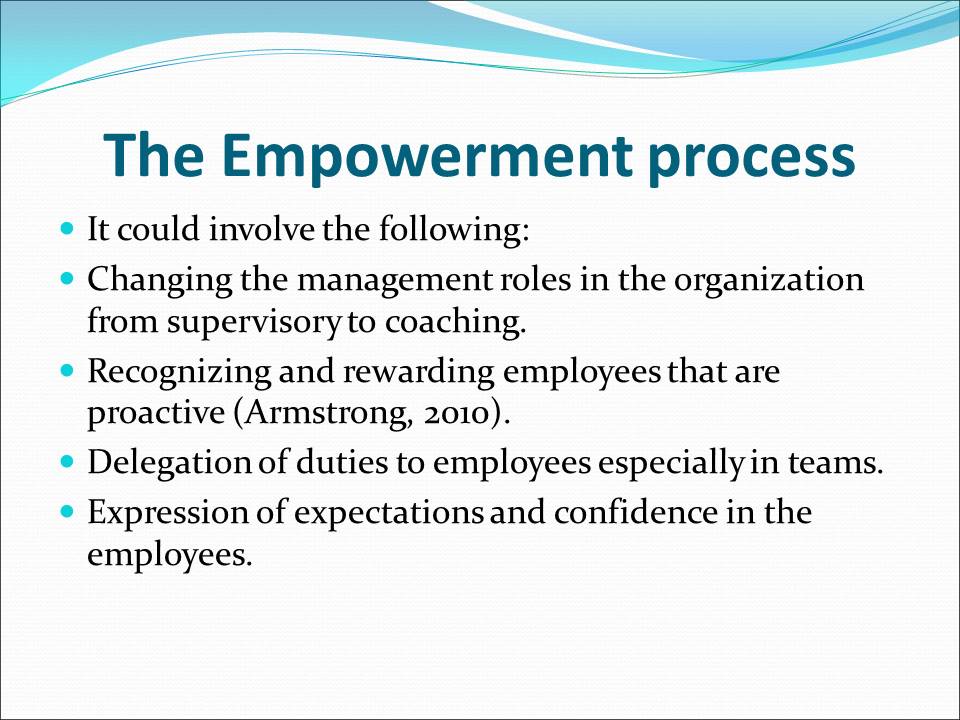 The Empowerment process

- It could involve the following:
- Changing the management roles in the organization from supervisory to coaching.
- Recognizing and rewarding employees that are proactive (Armstrong, 2010).
- Delegation of duties to employees especially in teams.
- Expression of expectations and confidence in the employees.